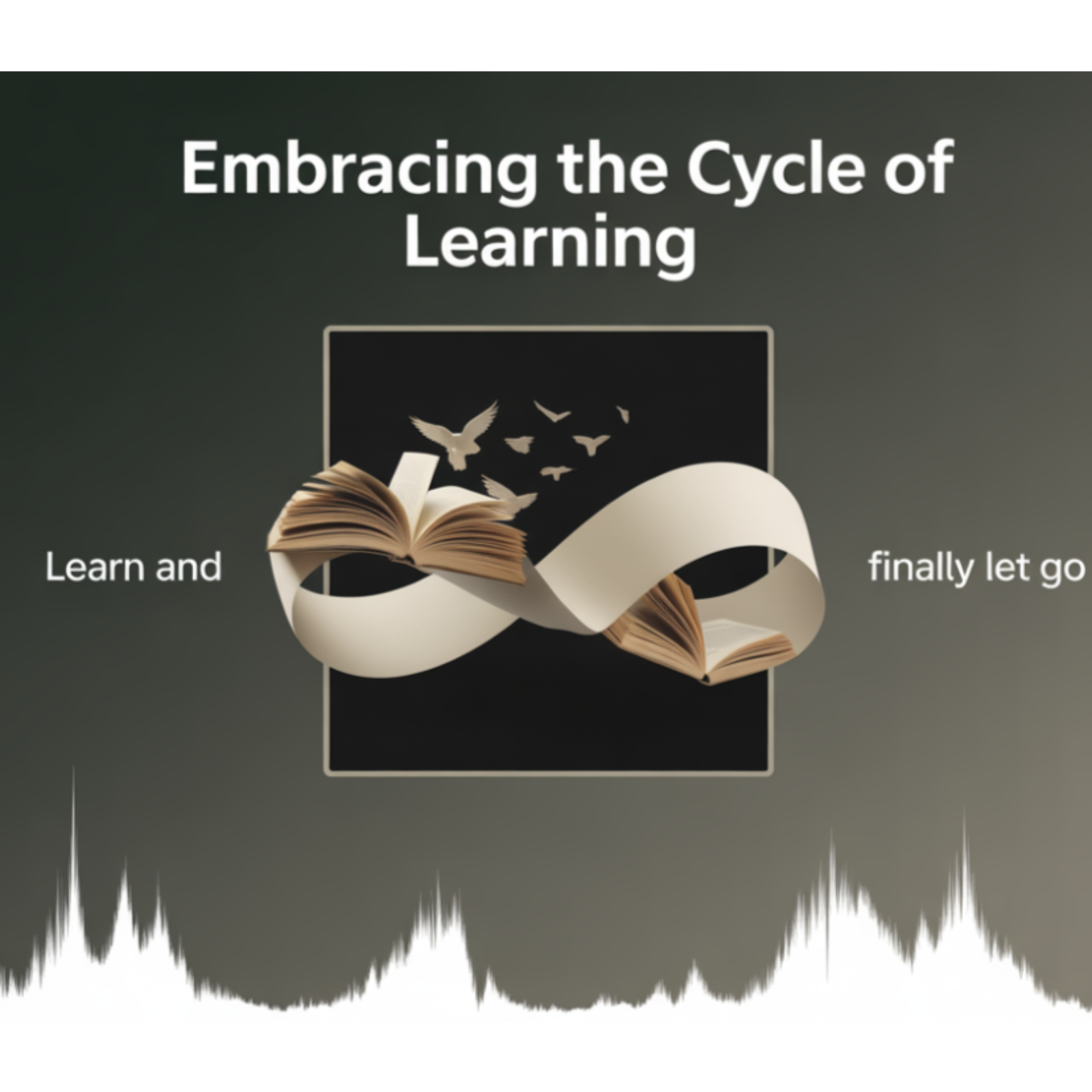 Embracing the Cycle of Learning

Learn and

finally let go